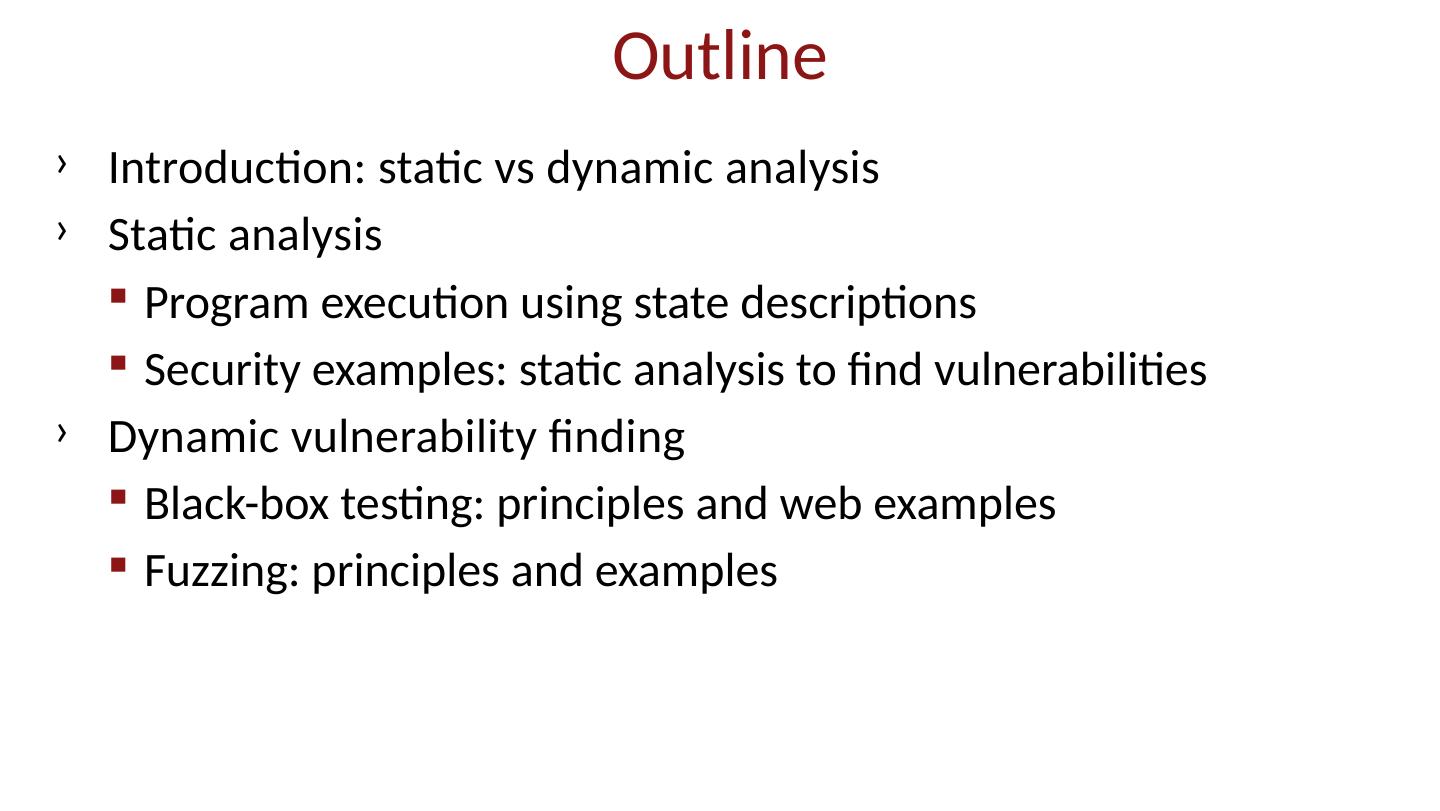 Outline

› Introduction: static vs dynamic analysis
› Static analysis
  ▪ Program execution using state descriptions
  ▪ Security examples: static analysis to find vulnerabilities
› Dynamic vulnerability finding
  ▪ Black-box testing: principles and web examples
  ▪ Fuzzing: principles and examples